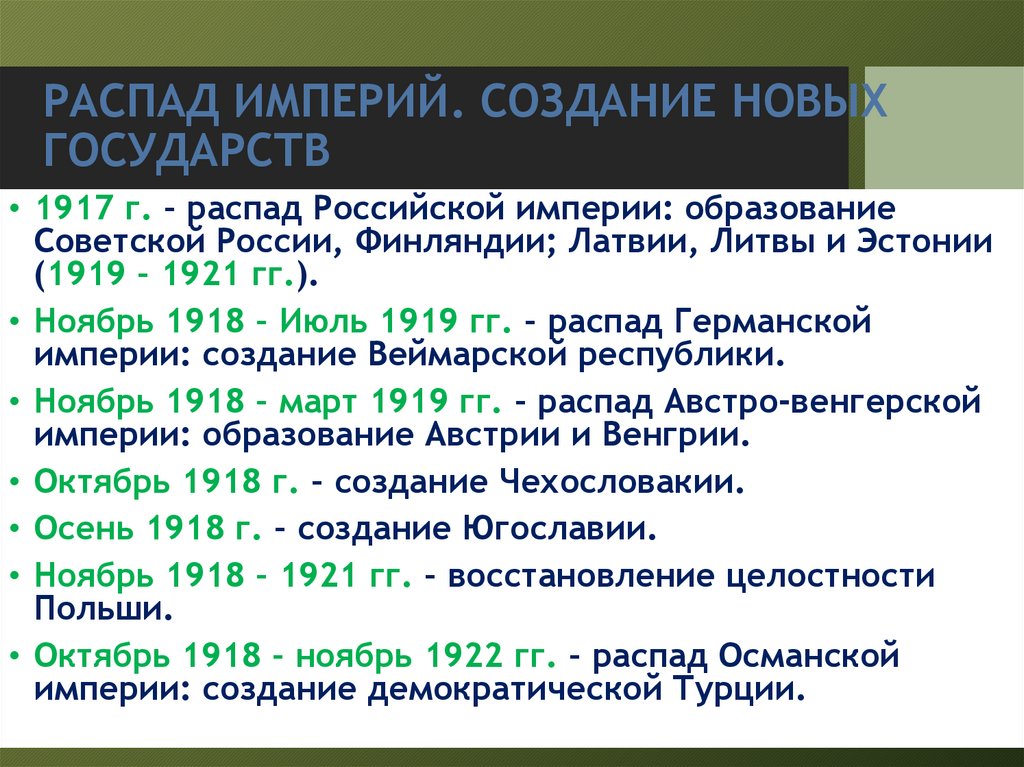 РАСПАД ИМПЕРИЙ. СОЗДАНИЕ НОВЫХ ГОСУДАРСТВ

• 1917 г. – распад Российской империи: образование Советской России, Финляндии; Латвии, Литвы и Эстонии (1919 – 1921 гг.).
• Ноябрь 1918 – Июль 1919 гг. – распад Германской империи: создание Веймарской республики.
• Ноябрь 1918 – март 1919 гг. – распад Австро-венгерской империи: образование Австрии и Венгрии.
• Октябрь 1918 г. – создание Чехословакии.
• Осень 1918 г. – создание Югославии.
• Ноябрь 1918 – 1921 гг. – восстановление целостности Польши.
• Октябрь 1918 – ноябрь 1922 гг. – распад Османской империи: создание демократической Турции.